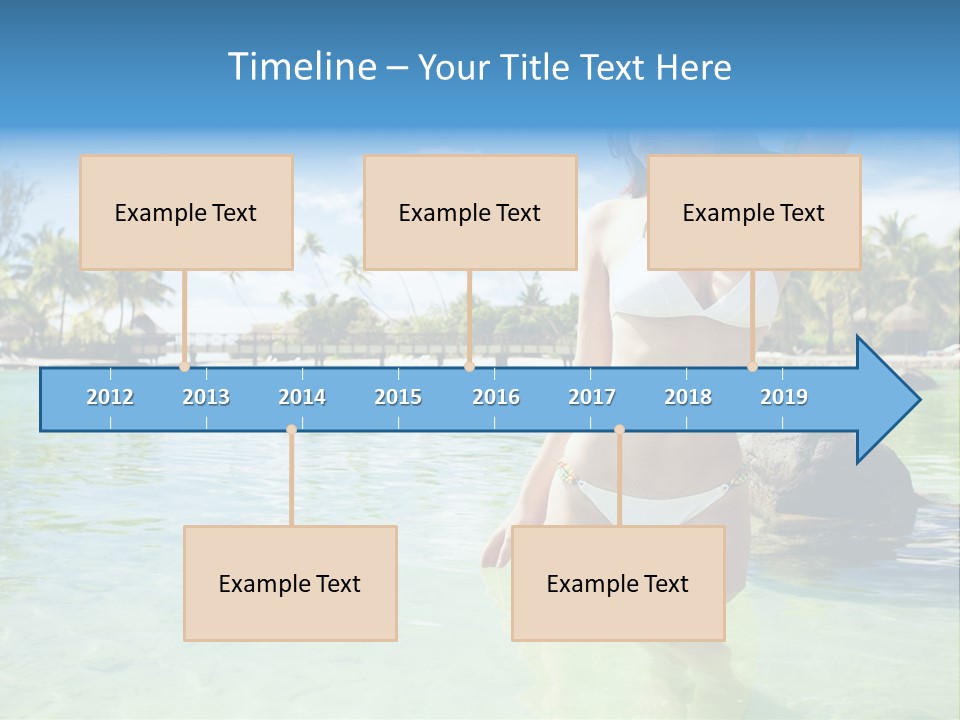 Timeline – Your Title Text Here

Example Text

Example Text

Example Text

2012 2013 2014 2015 2016 2017 2018 2019

Example Text

Example Text